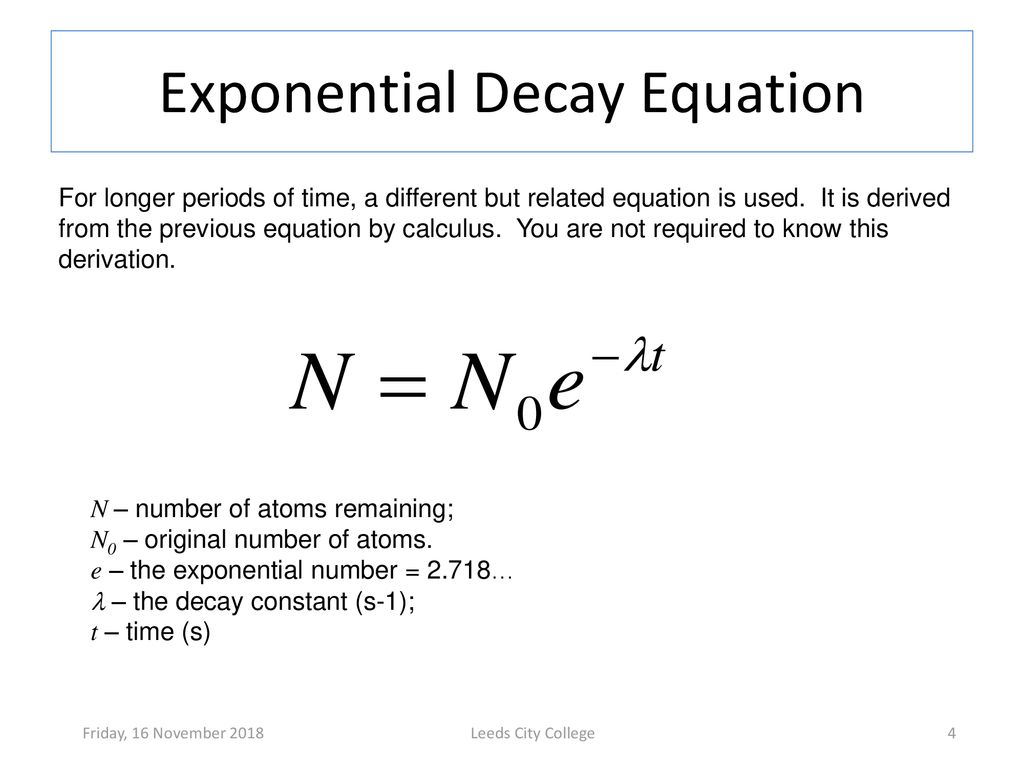 Exponential Decay Equation

For longer periods of time, a different but related equation is used. It is derived from the previous equation by calculus. You are not required to know this derivation.

$N = N_0 e^{-\lambda t}$

$N$ – number of atoms remaining;
$N_0$ – original number of atoms.
$e$ – the exponential number = 2.718…
$\lambda$ – the decay constant (s-1);
$t$ – time (s)

Friday, 16 November 2018

Leeds City College

4